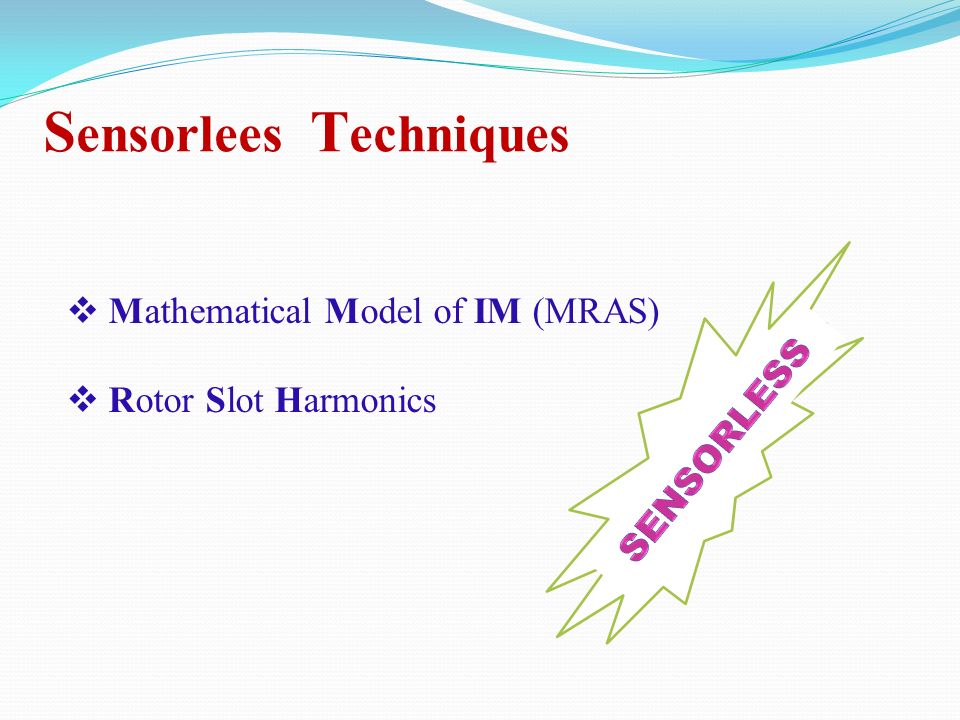 Sensorlees Techniques

❖ Mathematical Model of IM (MRAS)

❖ Rotor Slot Harmonics

SENSORLESS